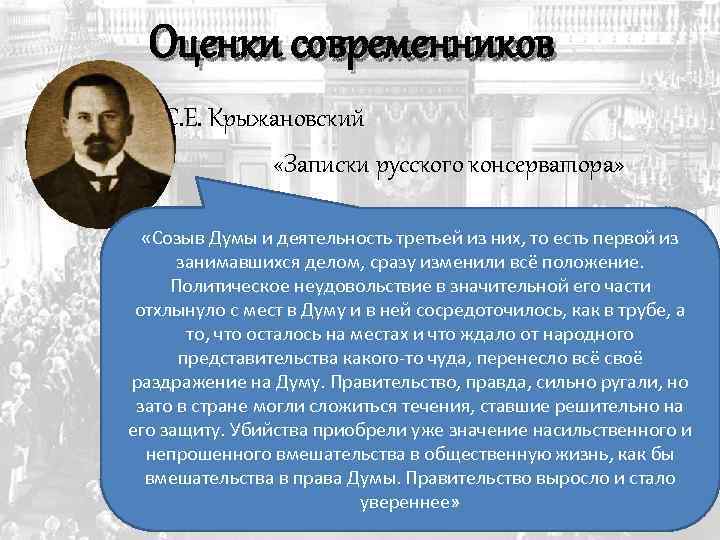 Оценки современников

С.Е. Крыжановский

«Записки русского консерватора»

«Созыв Думы и деятельность третьей из них, то есть первой из занимавшихся делом, сразу изменили всё положение. Политическое неудовольствие в значительной его части отхлынуло с мест в Думу и в ней сосредоточилось, как в трубе, а то, что осталось на местах и что ждало от народного представительства какого-то чуда, перенесло всё своё раздражение на Думу. Правительство, правда, сильно ругали, но зато в стране могли сложиться течения, ставшие решительно на его защиту. Убийства приобрели уже значение насильственного и непрошенного вмешательства в общественную жизнь, как бы вмешательства в права Думы. Правительство выросло и стало увереннее»